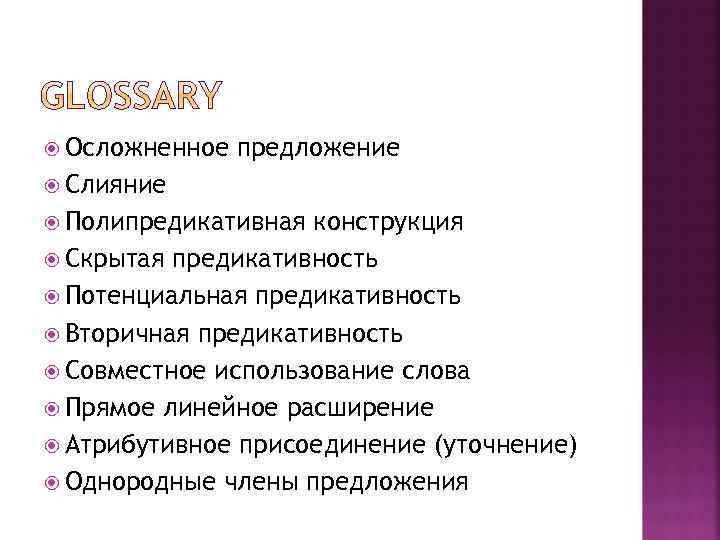 GLOSSARY

Осложненное предложение
Слияние
Полипредикативная конструкция
Скрытая предикативность
Потенциальная предикативность
Вторичная предикативность
Совместное использование слова
Прямое линейное расширение
Атрибутивное присоединение (уточнение)
Однородные члены предложения